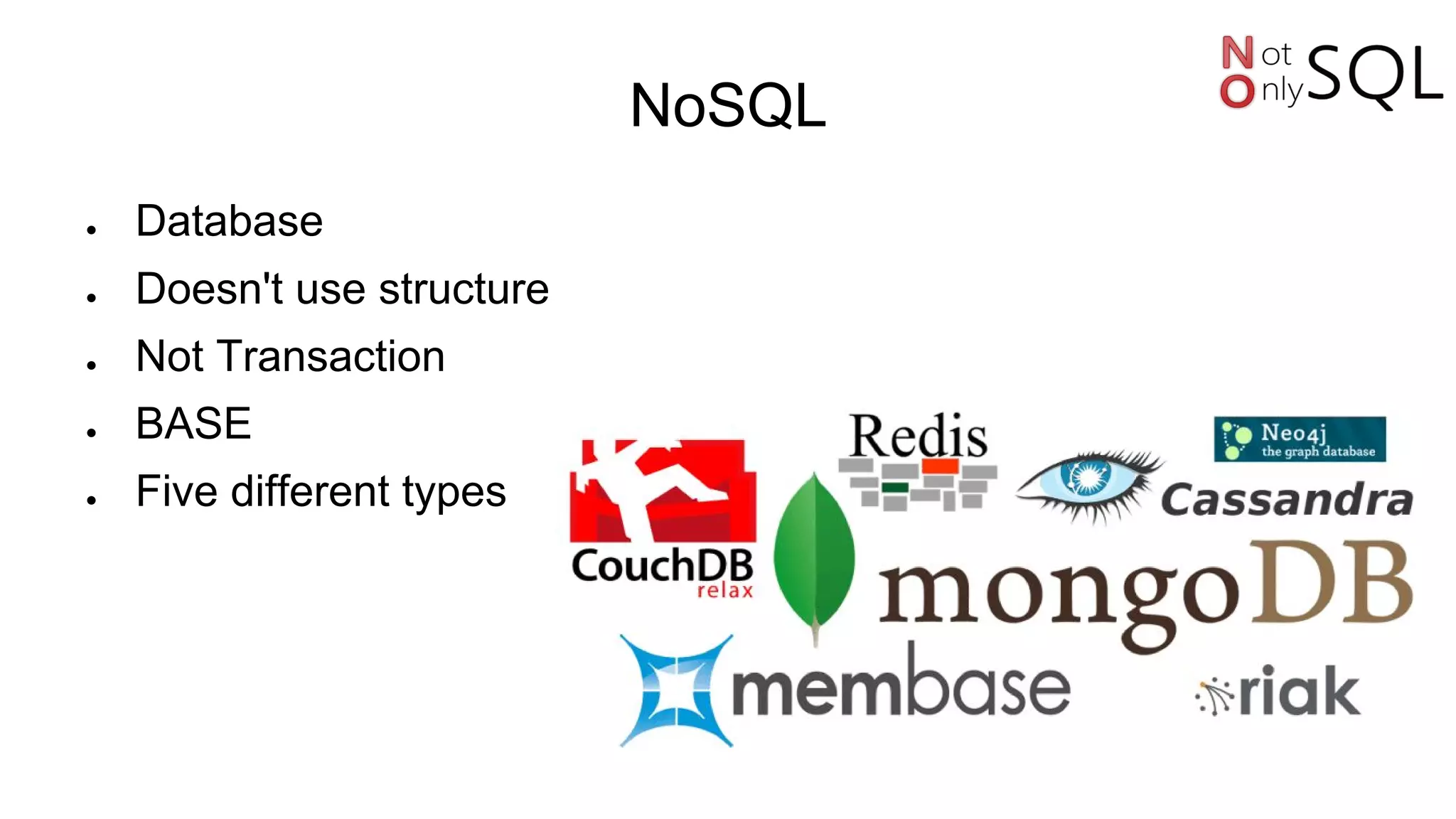 NoSQL

Not Only SQL

- Database
- Doesn't use structure
- Not Transaction
- BASE
- Five different types

Redis

Neo4j the graph database

Cassandra

CouchDB relax

mongoDB

membase

riak